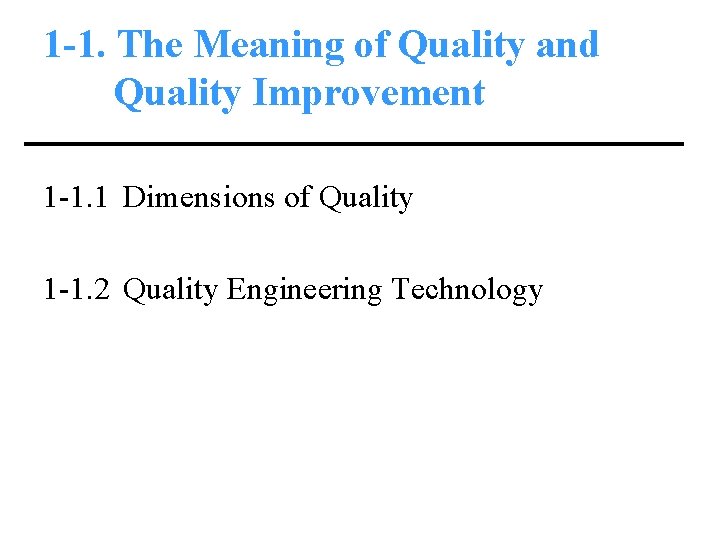 1-1. The Meaning of Quality and Quality Improvement

1-1.1 Dimensions of Quality

1-1.2 Quality Engineering Technology